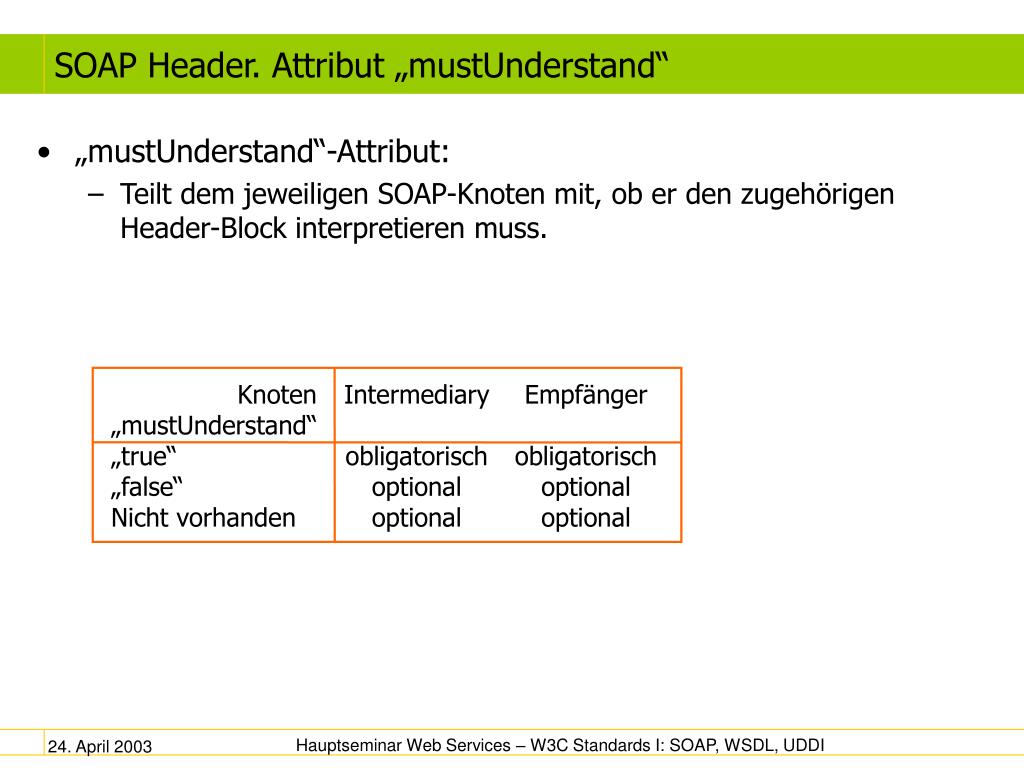 SOAP Header. Attribut „mustUnderstand“

• „mustUnderstand“-Attribut:
– Teilt dem jeweiligen SOAP-Knoten mit, ob er den zugehörigen Header-Block interpretieren muss.

| Knoten „mustUnderstand“ | Intermediary | Empfänger |
|---|---|---|
| „true“ | obligatorisch | obligatorisch |
| „false“ | optional | optional |
| Nicht vorhanden | optional | optional |

24. April 2003

Hauptseminar Web Services – W3C Standards I: SOAP, WSDL, UDDI